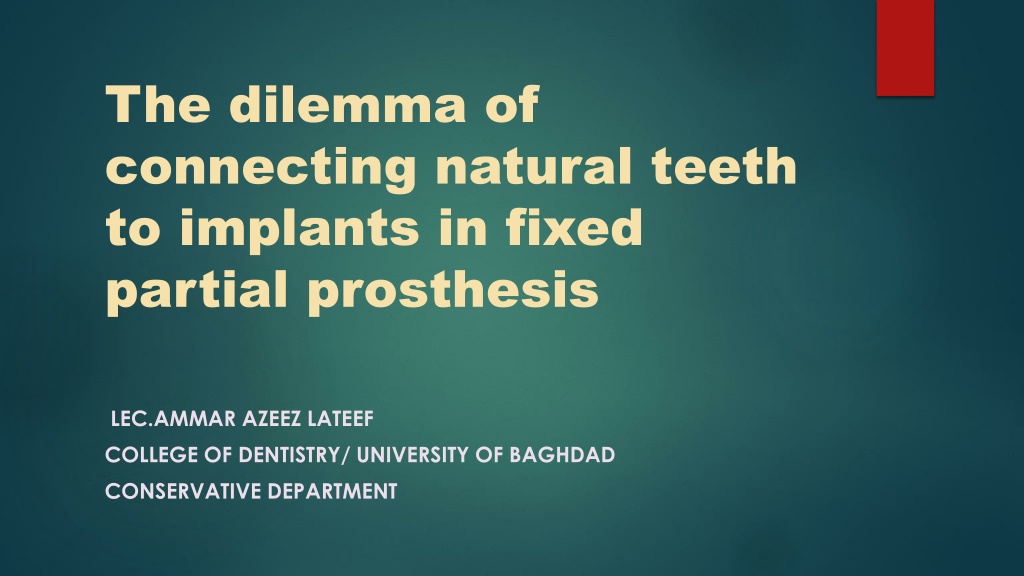 The dilemma of connecting natural teeth to implants in fixed partial prosthesis

LEC.AMMAR AZEEZ LATEEF
COLLEGE OF DENTISTRY/ UNIVERSITY OF BAGHDAD
CONSERVATIVE DEPARTMENT